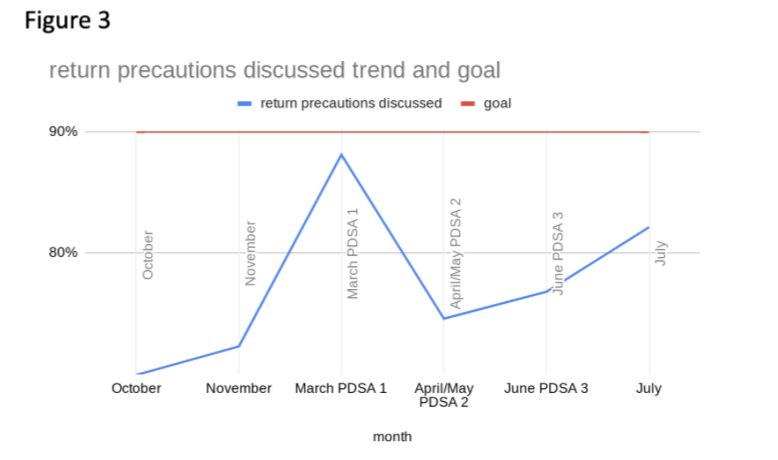 Figure 3

return precautions discussed trend and goal

return precautions discussed
goal

90%
80%

October
November
March PDSA 1
April/May PDSA 2
June PDSA 3
July

October
November
March PDSA 1
April/May PDSA 2
June PDSA 3
July

month